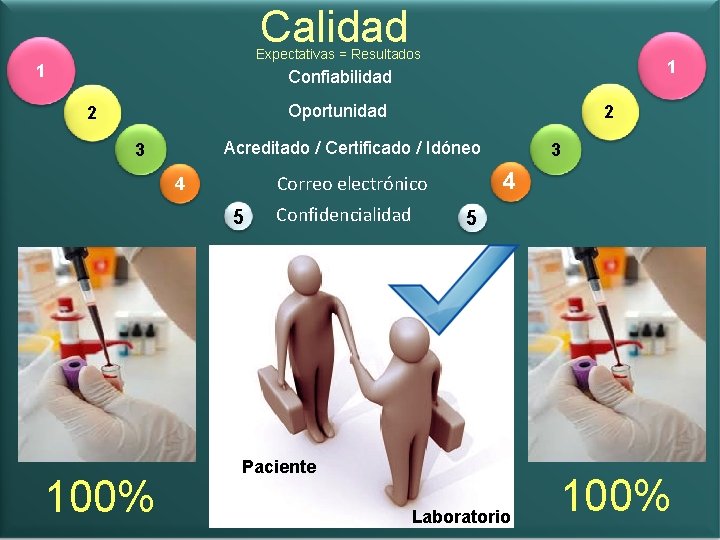 Calidad
Expectativas = Resultados

1 Confiabilidad 1
2 Oportunidad 2
3 Acreditado / Certificado / Idóneo 3
4 Correo electrónico 4
5 Confidencialidad 5

Paciente
Laboratorio

100%
100%